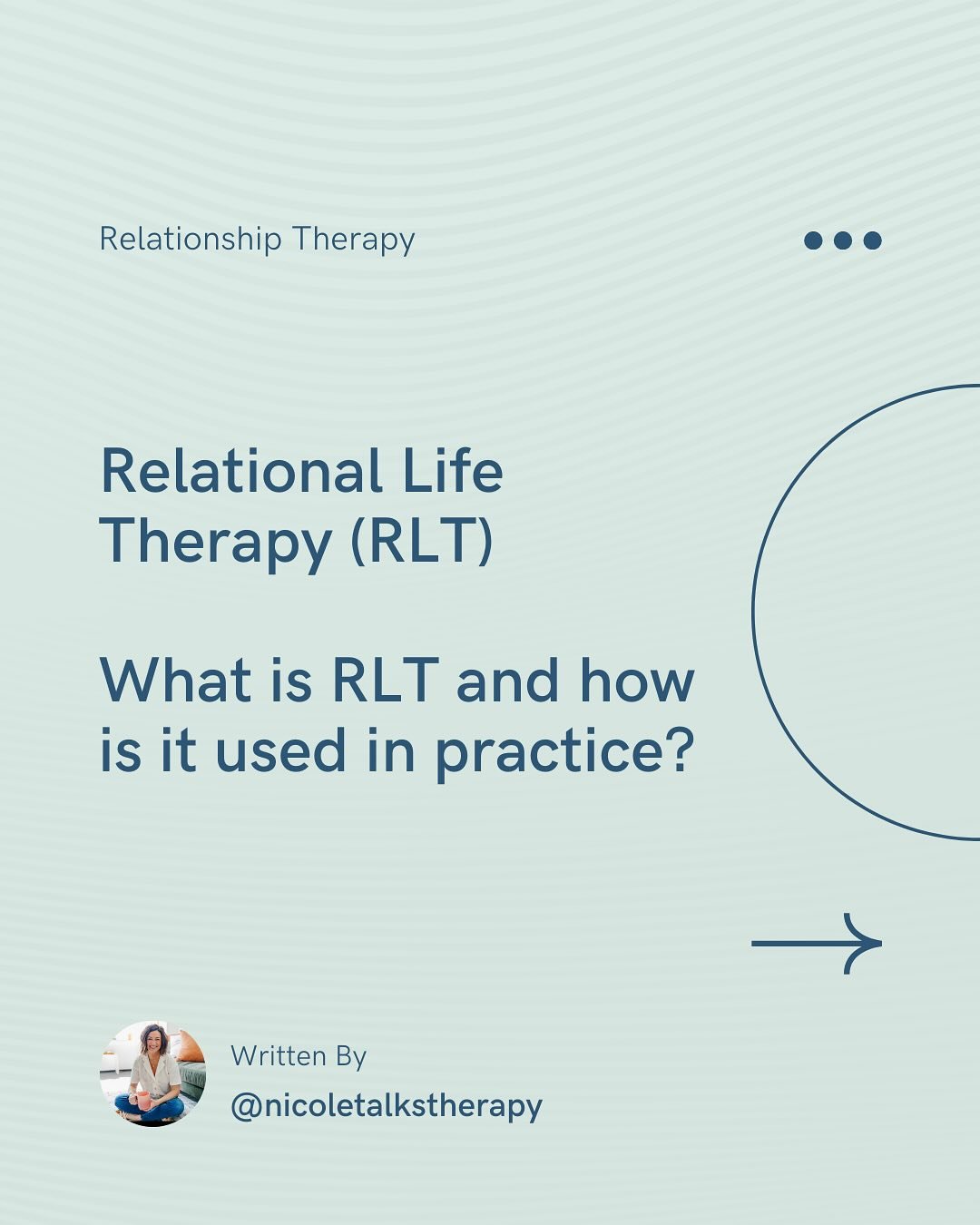 Relationship Therapy

Relational Life Therapy (RLT)

What is RLT and how is it used in practice?

Written By
@nicoletalkstherapy